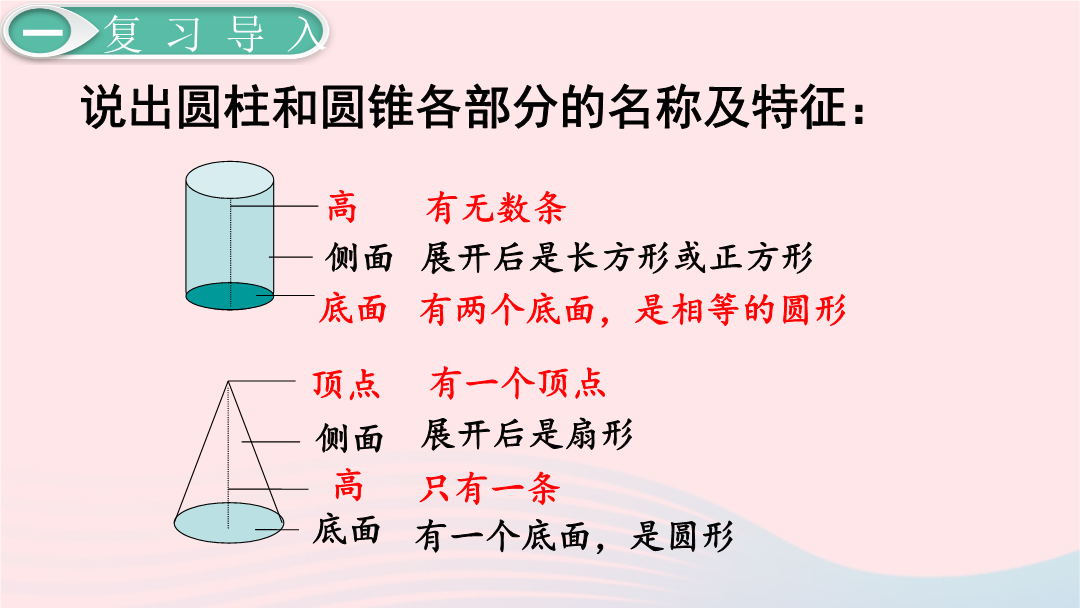 一 复习导入

说出圆柱和圆锥各部分的名称及特征：

高　有无数条

侧面　展开后是长方形或正方形

底面　有两个底面，是相等的圆形

顶点　有一个顶点

侧面　展开后是扇形

高　只有一条

底面　有一个底面，是圆形